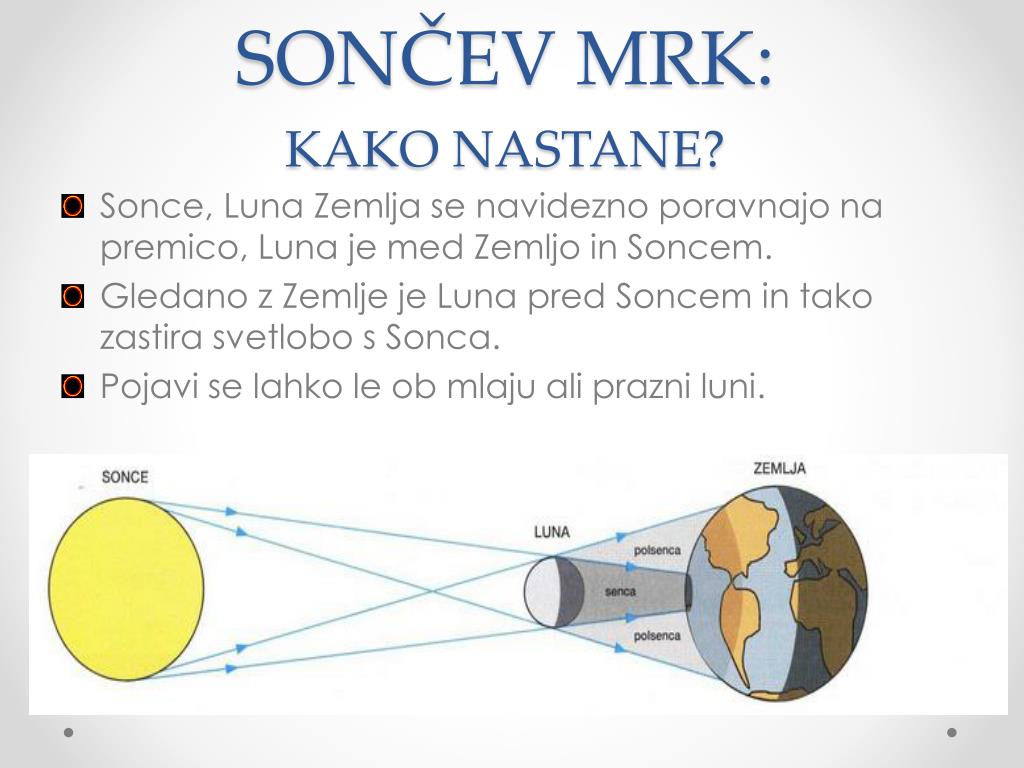 SONČEV MRK:
KAKO NASTANE?

Sonce, Luna Zemlja se navidezno poravnajo na premico, Luna je med Zemljo in Soncem.

Gledano z Zemlje je Luna pred Soncem in tako zastira svetlobo s Sonca.

Pojavi se lahko le ob mlaju ali prazni luni.

SONCE

LUNA

ZEMLJA

polsenca

senca

polsenca